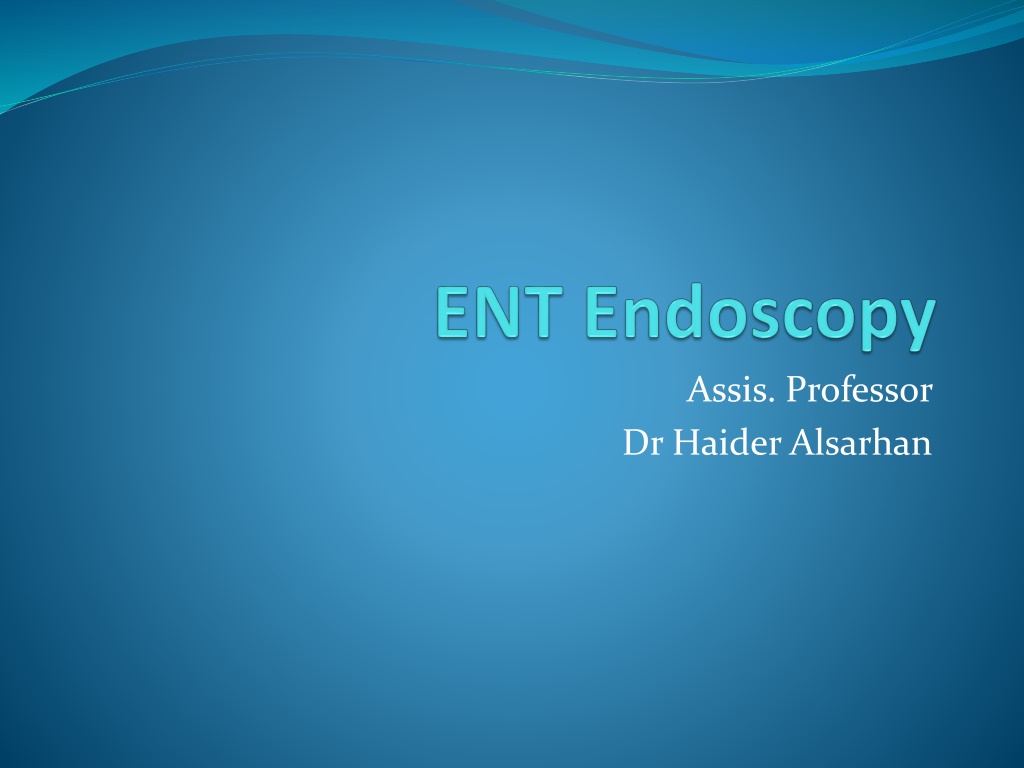 ENT Endoscopy

Assis. Professor
Dr Haider Alsarhan